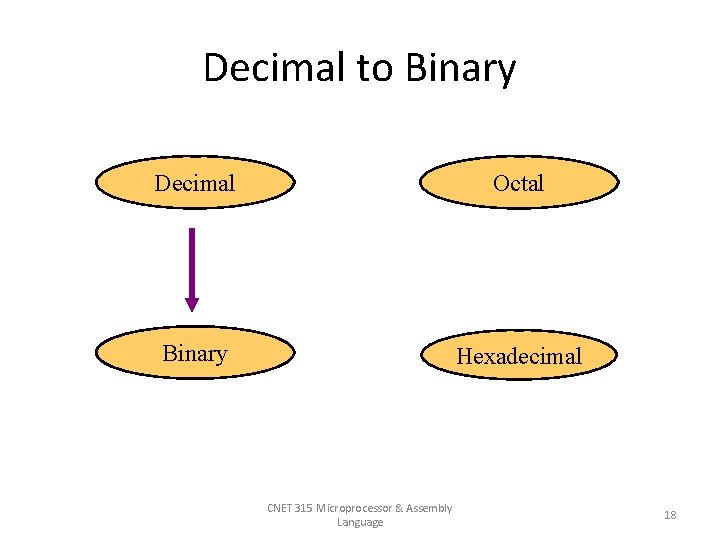 Decimal to Binary

Decimal

Octal

Binary

Hexadecimal

CNET 315 Microprocessor & Assembly Language

18